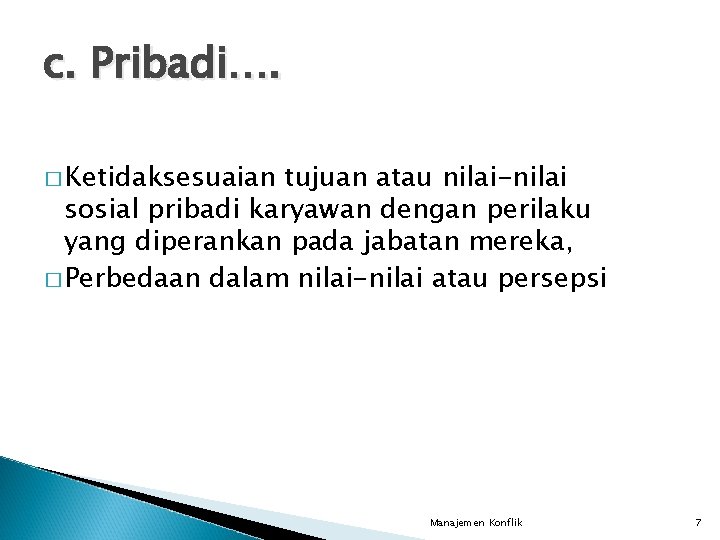 c. Pribadi….

□ Ketidaksesuaian tujuan atau nilai-nilai sosial pribadi karyawan dengan perilaku yang diperankan pada jabatan mereka,

□ Perbedaan dalam nilai-nilai atau persepsi

Manajemen Konflik

7